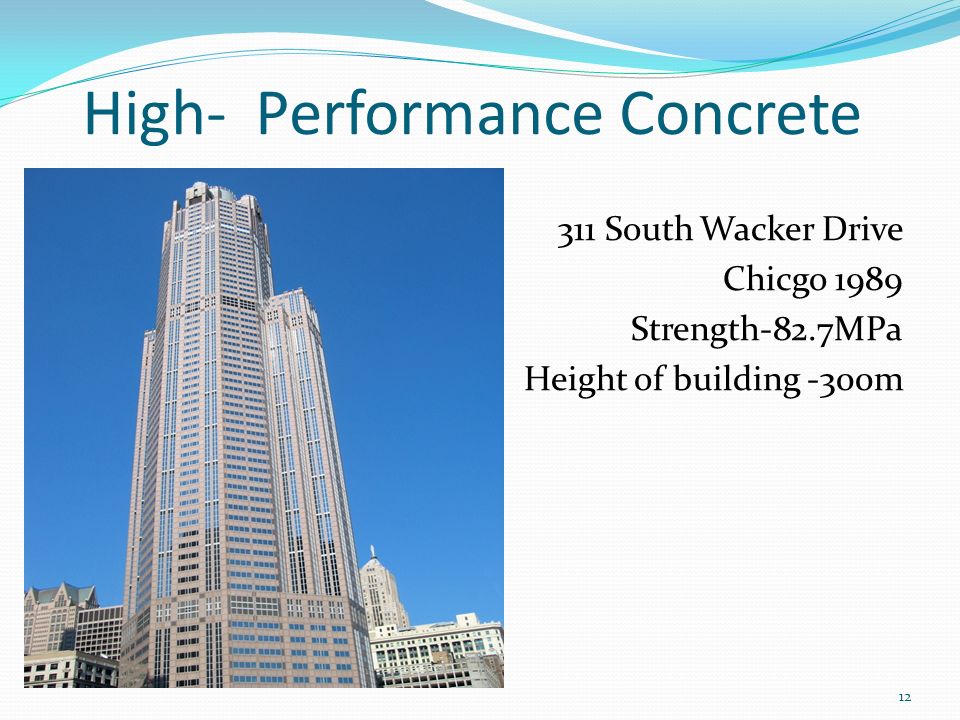 High-  Performance Concrete

311 South Wacker Drive
Chicgo 1989
Strength-82.7MPa
Height of building -300m

12